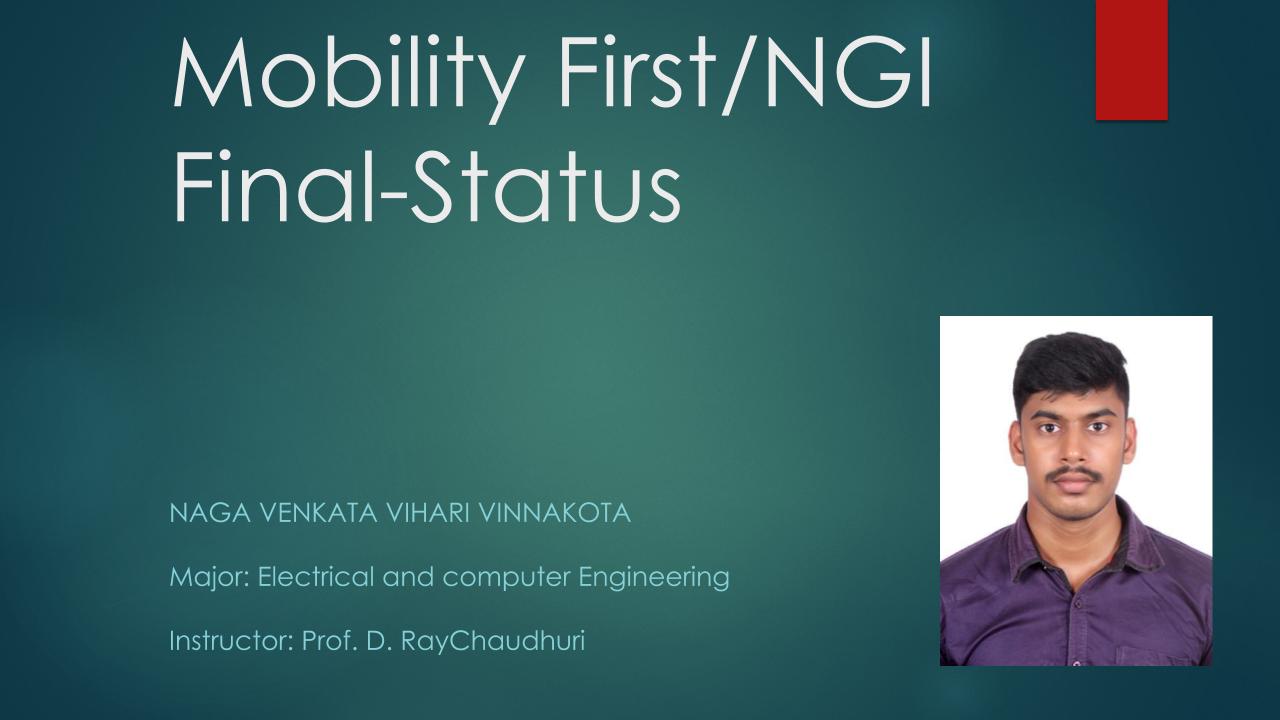 Mobility First/NGI Final-Status

NAGA VENKATA VIHARI VINNAKOTA

Major: Electrical and computer Engineering

Instructor: Prof. D. RayChaudhuri